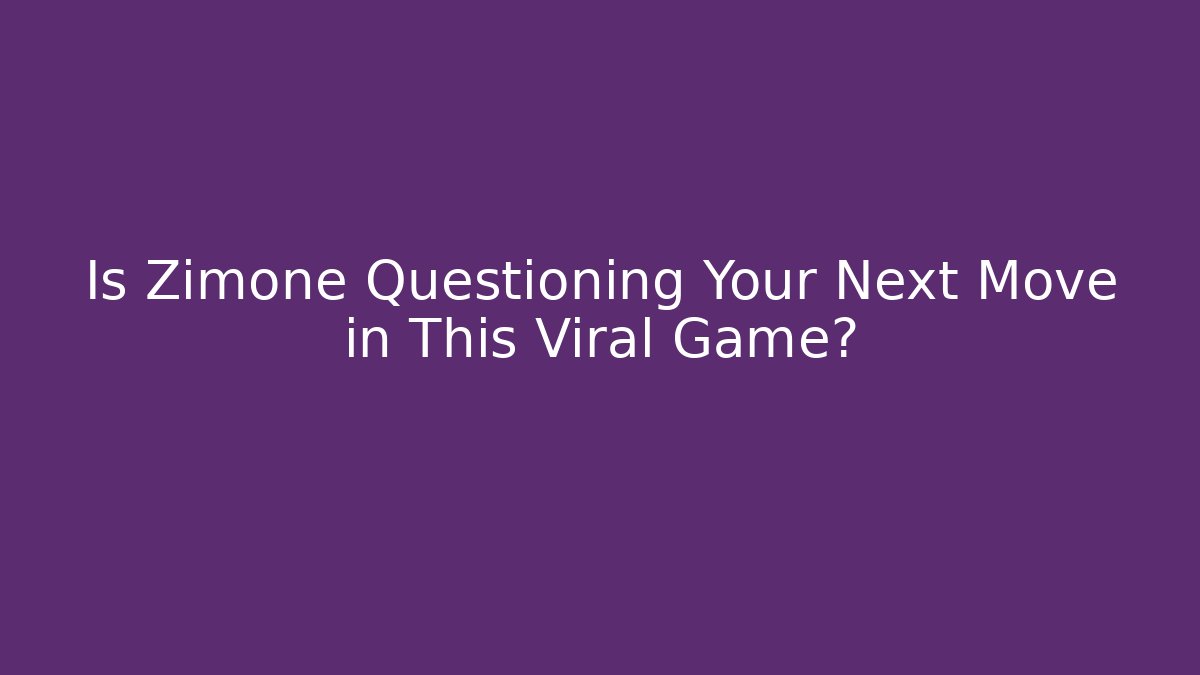 Is Zimone Questioning Your Next Move in This Viral Game?